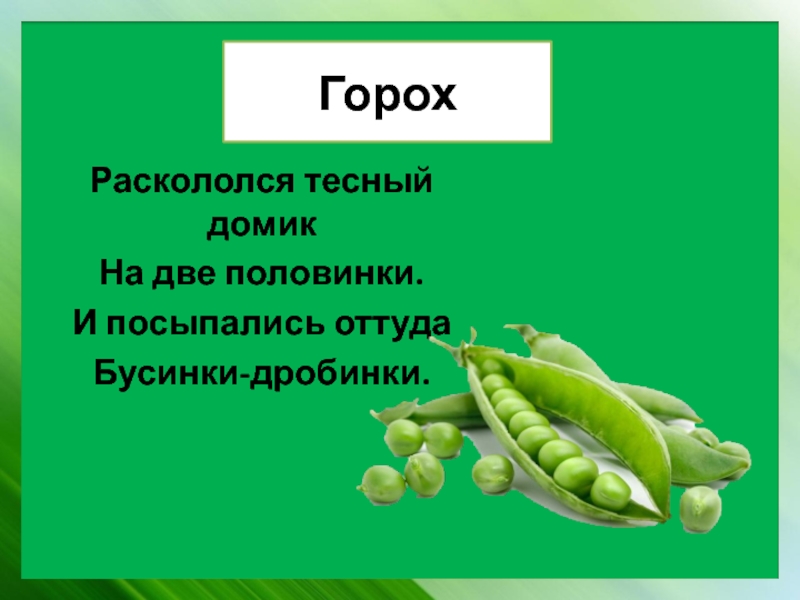 Горох

Раскололся тесный домик
На две половинки.
И посыпались оттуда
Бусинки-дробинки.